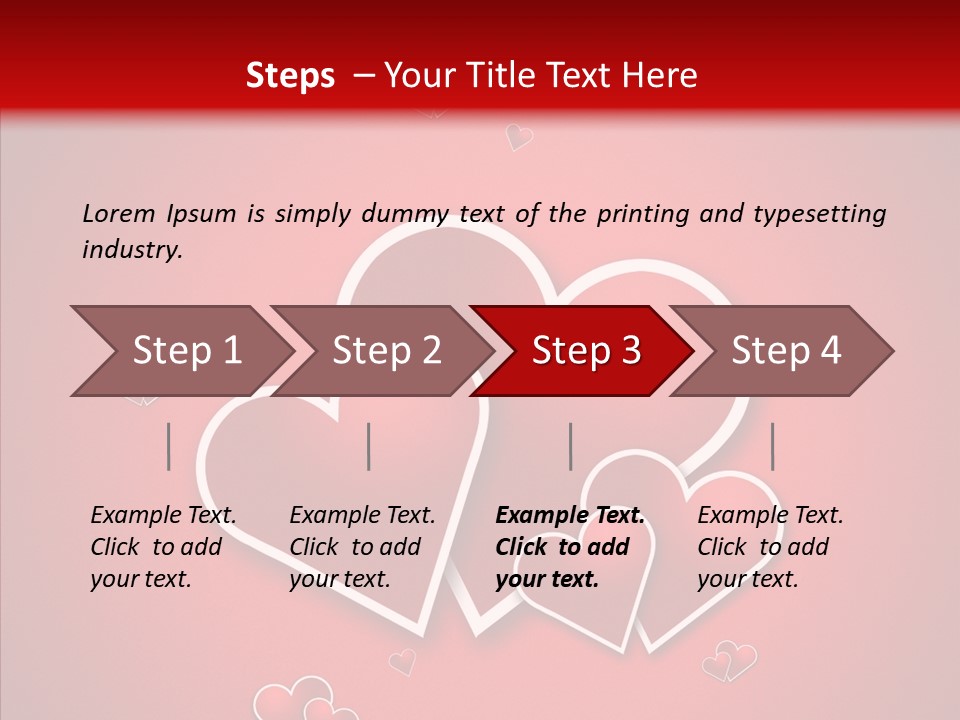 Steps – Your Title Text Here

Lorem Ipsum is simply dummy text of the printing and typesetting industry.

Step 1

Step 2

Step 3

Step 4

Example Text. Click to add your text.

Example Text. Click to add your text.

Example Text. Click to add your text.

Example Text. Click to add your text.